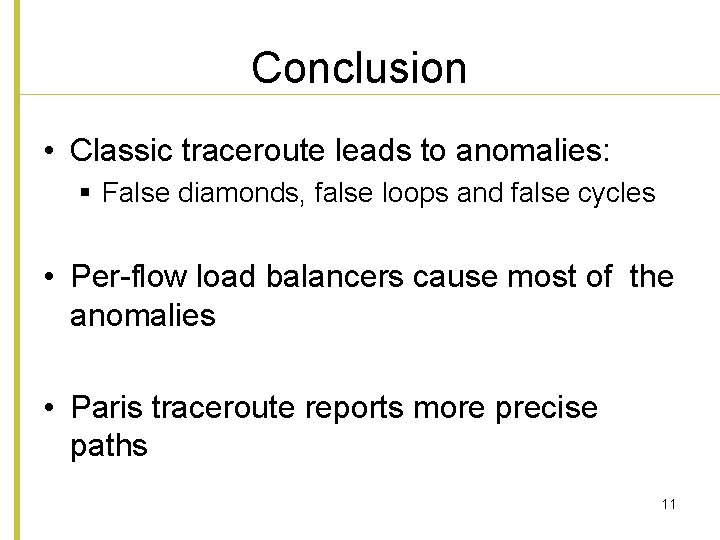 Conclusion

• Classic traceroute leads to anomalies:
  ▪ False diamonds, false loops and false cycles

• Per-flow load balancers cause most of  the anomalies

• Paris traceroute reports more precise paths

11